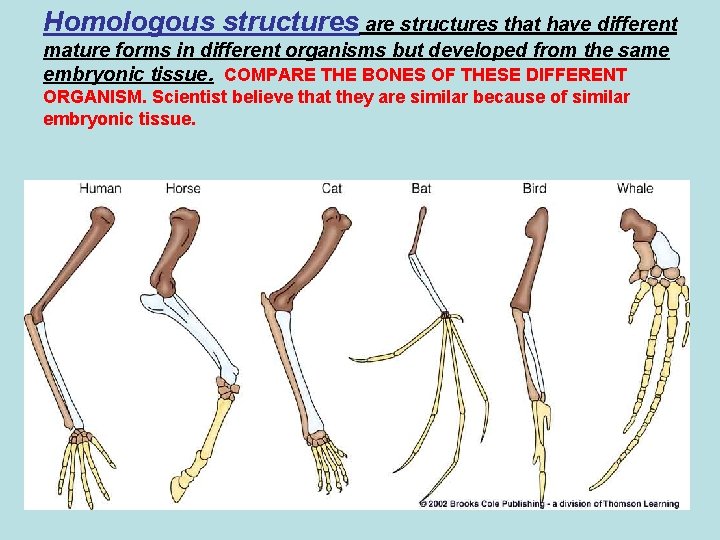 Homologous structures are structures that have different mature forms in different organisms but developed from the same embryonic tissue. COMPARE THE BONES OF THESE DIFFERENT ORGANISM. Scientist believe that they are similar because of similar embryonic tissue.

Human Horse Cat Bat Bird Whale

© 2002 Brooks Cole Publishing - a division of Thomson Learning